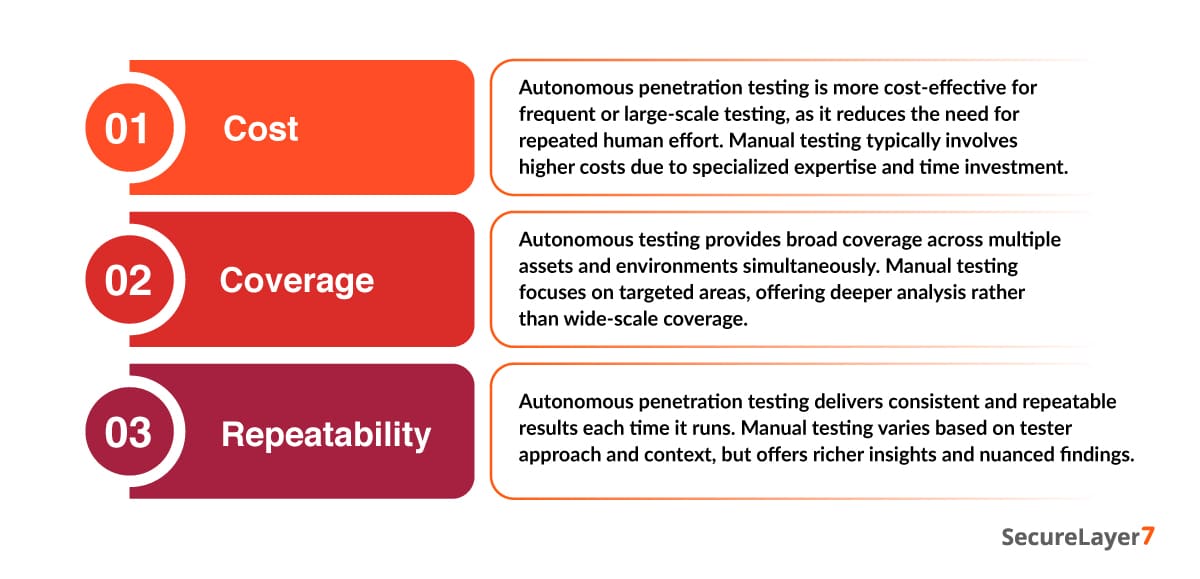 01 Cost

Autonomous penetration testing is more cost-effective for frequent or large-scale testing, as it reduces the need for repeated human effort. Manual testing typically involves higher costs due to specialized expertise and time investment.

02 Coverage

Autonomous testing provides broad coverage across multiple assets and environments simultaneously. Manual testing focuses on targeted areas, offering deeper analysis rather than wide-scale coverage.

03 Repeatability

Autonomous penetration testing delivers consistent and repeatable results each time it runs. Manual testing varies based on tester approach and context, but offers richer insights and nuanced findings.

SecureLayer7